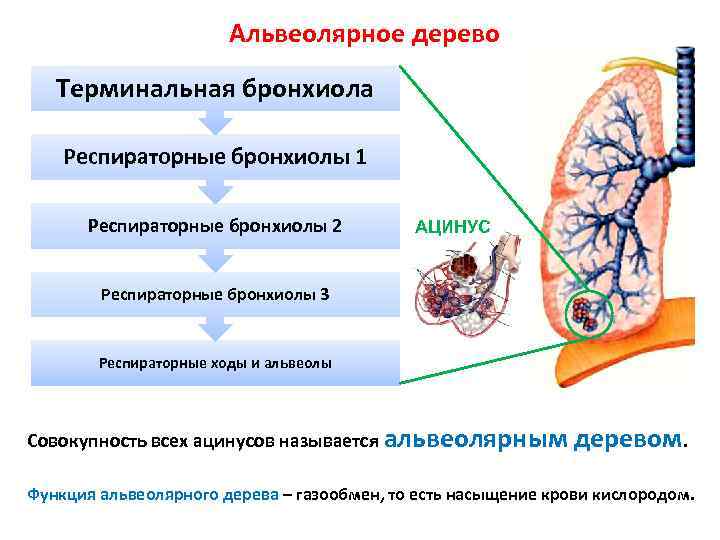 Альвеолярное дерево

Терминальная бронхиола

Респираторные бронхиолы 1

Респираторные бронхиолы 2

Респираторные бронхиолы 3

Респираторные ходы и альвеолы

АЦИНУС

Совокупность всех ацинусов называется альвеолярным деревом.

Функция альвеолярного дерева – газообмен, то есть насыщение крови кислородом.